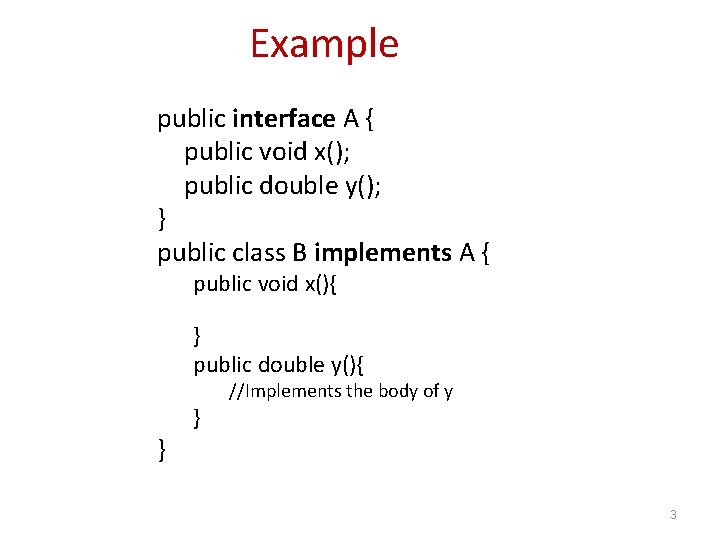 Example

public interface A {
public void x();
public double y();
}
public class B implements A {
public void x(){

}
public double y(){
//Implements the body of y
}
}

3